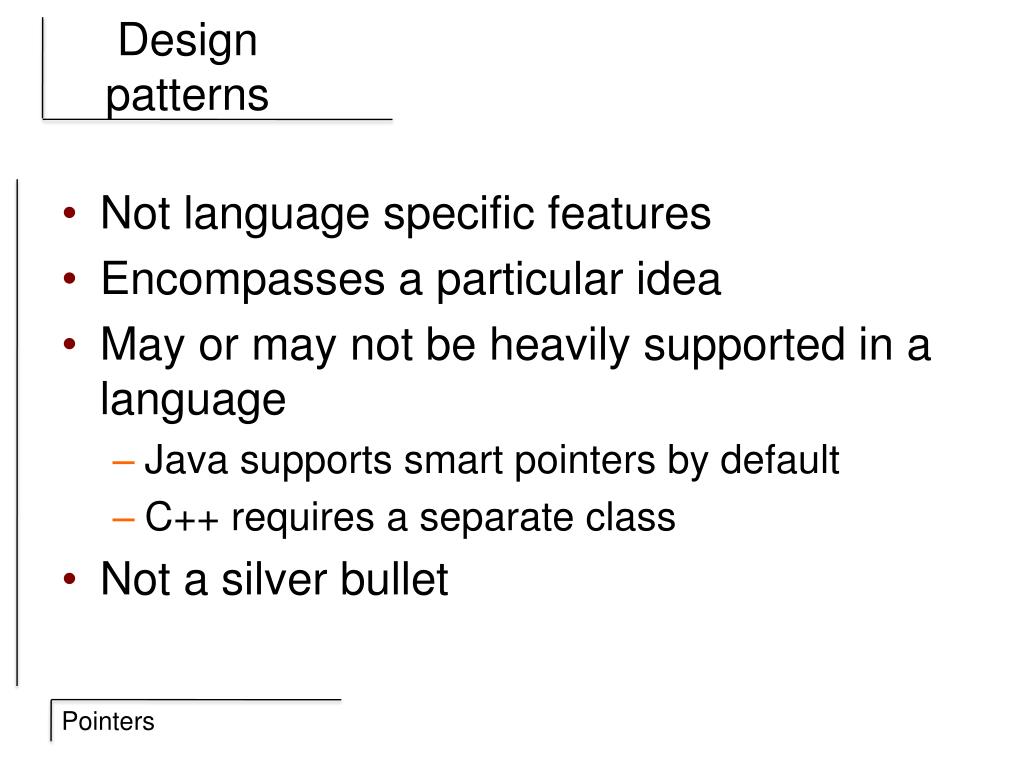 Design patterns

• Not language specific features
• Encompasses a particular idea
• May or may not be heavily supported in a language
– Java supports smart pointers by default
– C++ requires a separate class
• Not a silver bullet

Pointers